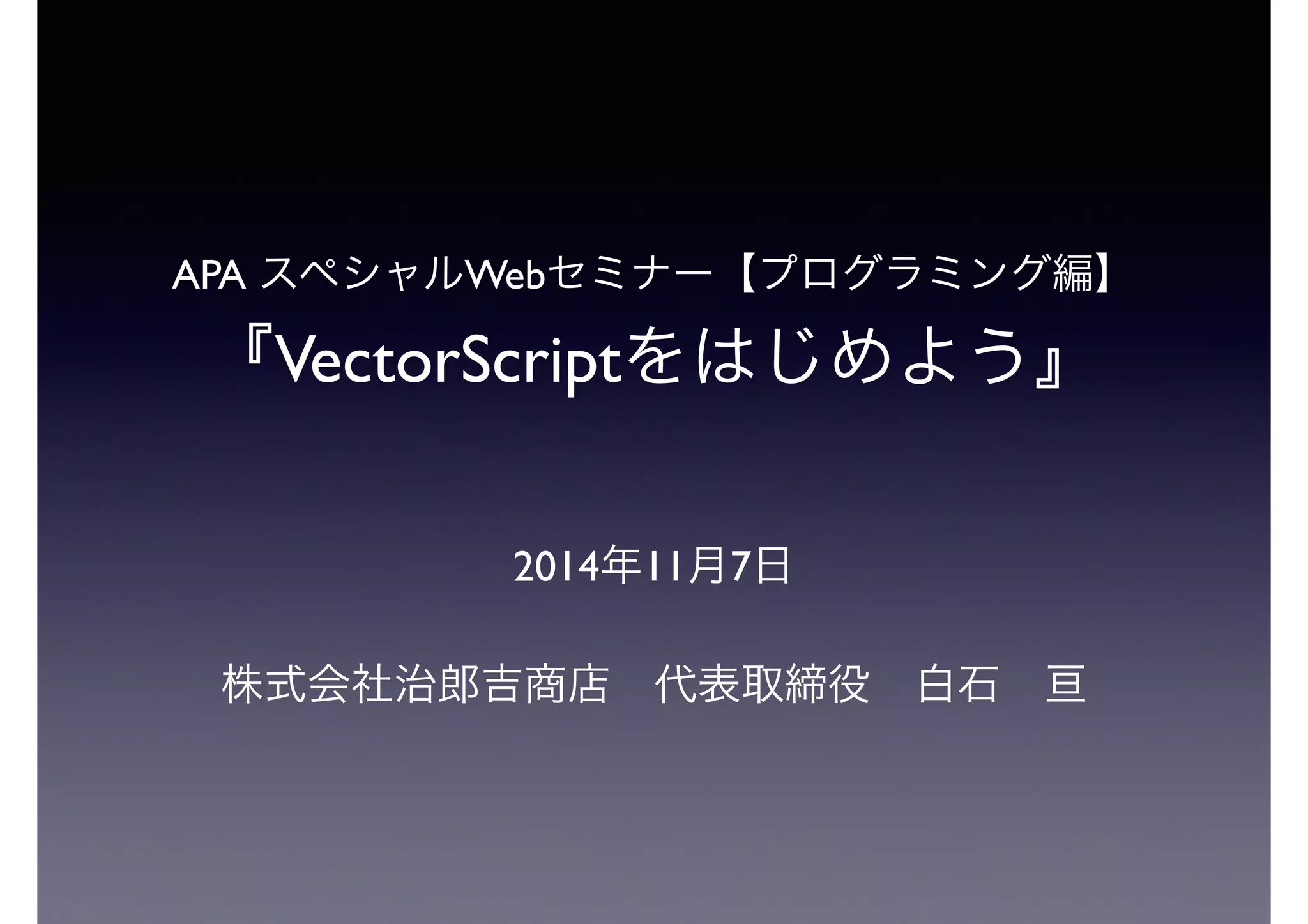 APA スペシャルWebセミナー【プログラミング編】
『VectorScriptをはじめよう』

2014年11月7日

株式会社治郎吉商店　代表取締役　白石　亘